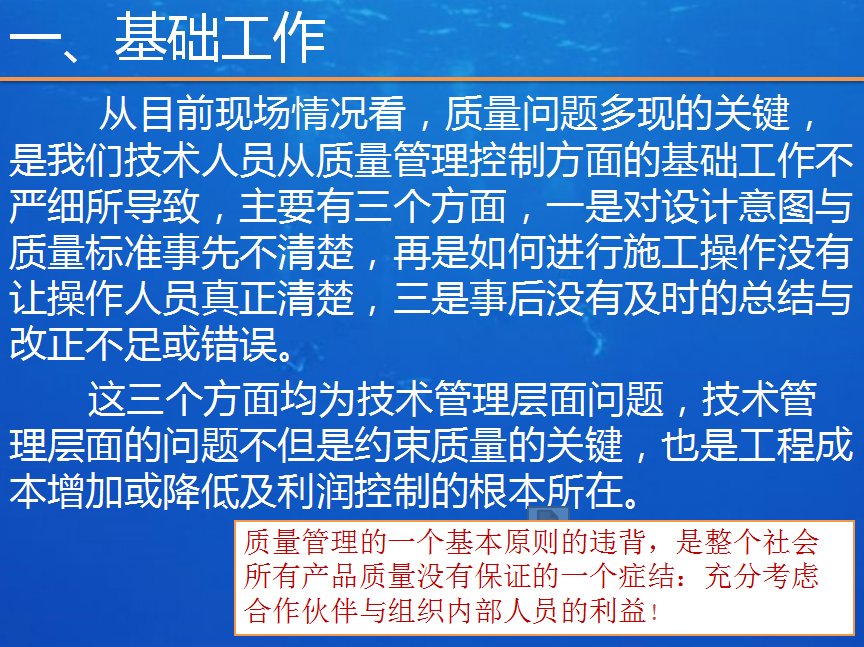 一、基础工作

从目前现场情况看，质量问题多现的关键，是我们技术人员从质量管理控制方面的基础工作不严细所导致，主要有三个方面，一是对设计意图与质量标准事先不清楚，再是如何进行施工操作没有让操作人员真正清楚，三是事后没有及时的总结与改正不足或错误。

这三个方面均为技术管理层面问题，技术管理层面的问题不但是约束质量的关键，也是工程成本增加或降低及利润控制的根本所在。

质量管理的一个基本原则的违背，是整个社会所有产品质量没有保证的一个症结：充分考虑合作伙伴与组织内部人员的利益！